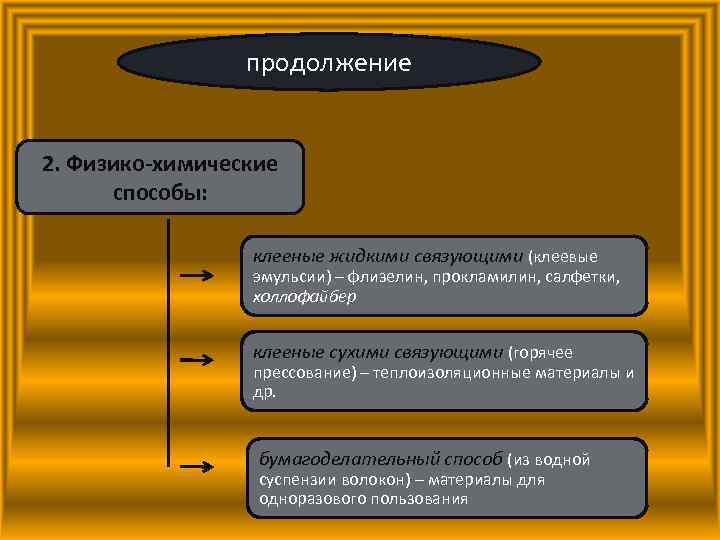 продолжение

2. Физико-химические способы:

клееные жидкими связующими (клеевые эмульсии) – флизелин, прокламилин, салфетки, холлофайбер

клееные сухими связующими (горячее прессование) – теплоизоляционные материалы и др.

бумагоделательный способ (из водной суспензии волокон) – материалы для одноразового пользования